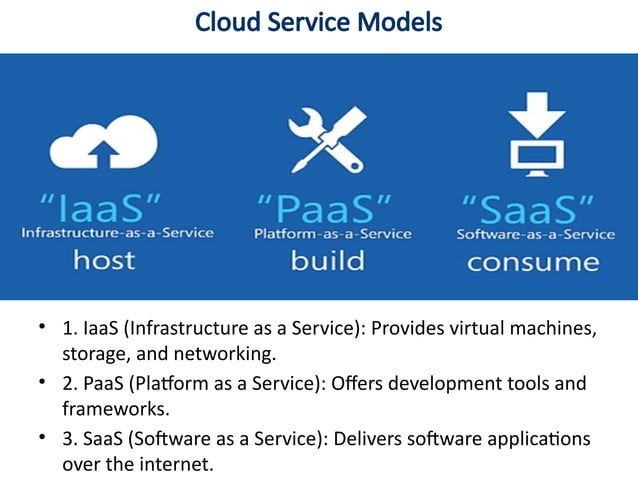 Cloud Service Models

"IaaS"
Infrastructure-as-a-Service
host

"PaaS"
Platform-as-a-Service
build

"SaaS"
Software-as-a-Service
consume

• 1. IaaS (Infrastructure as a Service): Provides virtual machines, storage, and networking.
• 2. PaaS (Platform as a Service): Offers development tools and frameworks.
• 3. SaaS (Software as a Service): Delivers software applications over the internet.